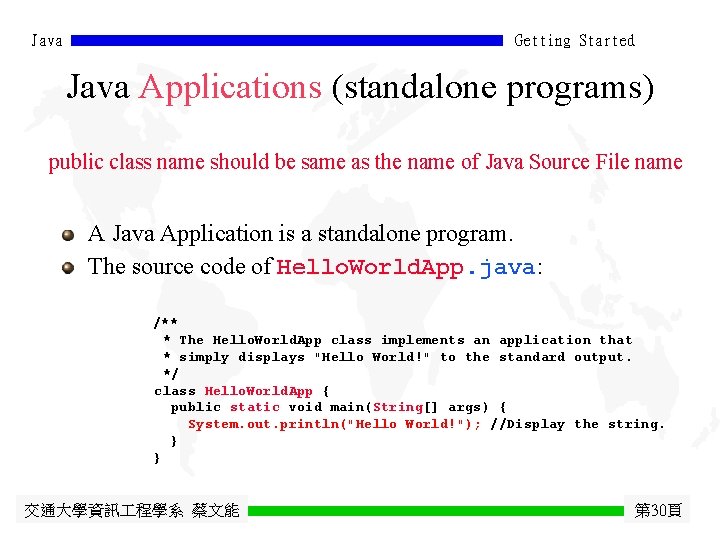 Java Getting Started

Java Applications (standalone programs)

public class name should be same as the name of Java Source File name

A Java Application is a standalone program.

The source code of HelloWorldApp.java:

/**
 * The HelloWorldApp class implements an application that
 * simply displays "Hello World!" to the standard output.
 */
class HelloWorldApp {
  public static void main(String[] args) {
    System.out.println("Hello World!"); //Display the string.
  }
}

交通大學資訊工程學系 蔡文能 第30頁